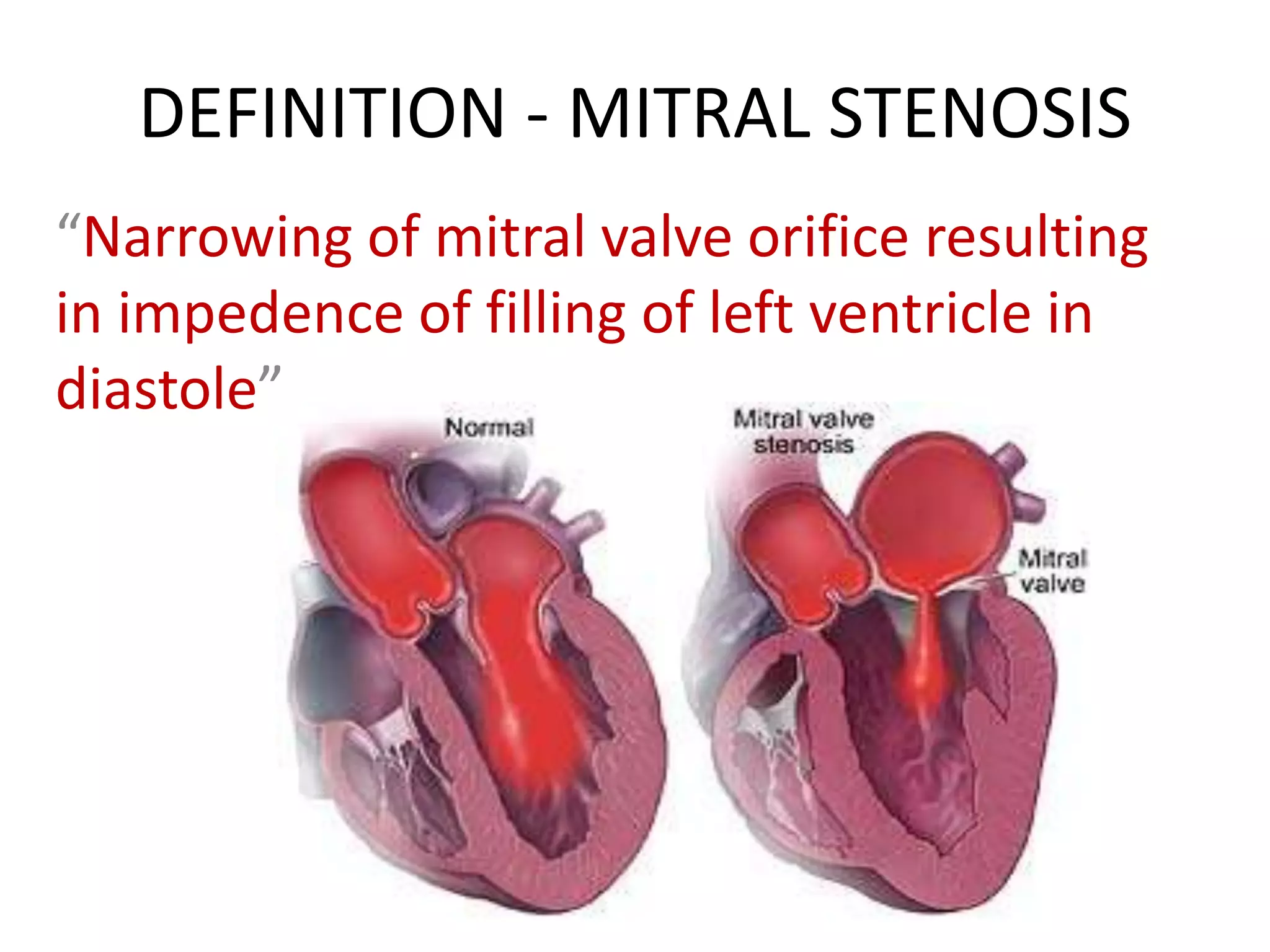 DEFINITION - MITRAL STENOSIS

“Narrowing of mitral valve orifice resulting in impedence of filling of left ventricle in diastole”

Normal

Mitral valve stenosis

Mitral valve